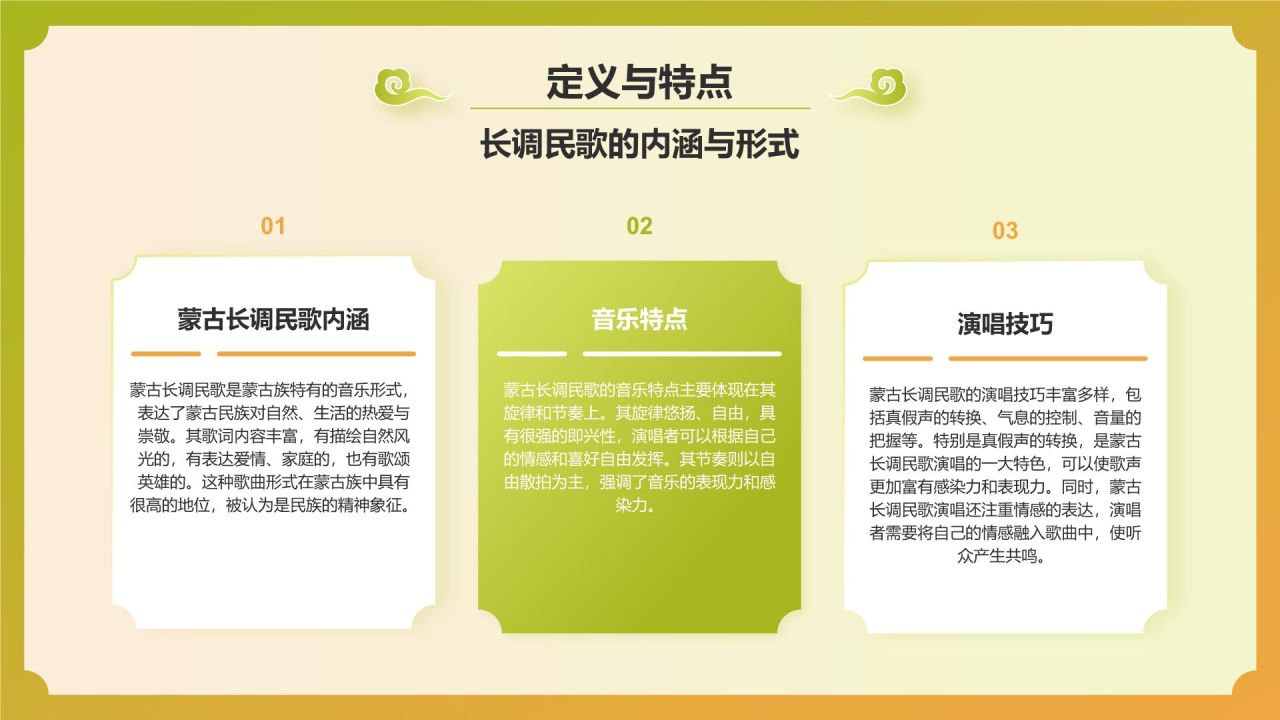 定义与特点

长调民歌的内涵与形式

01

蒙古长调民歌内涵

蒙古长调民歌是蒙古族特有的音乐形式，表达了蒙古民族对自然、生活的热爱与崇敬。其歌词内容丰富，有描绘自然风光的，有表达爱情、家庭的，也有歌颂英雄的。这种歌曲形式在蒙古族中具有很高的地位，被认为是民族的精神象征。

02

音乐特点

蒙古长调民歌的音乐特点主要体现在其旋律和节奏上。其旋律悠扬、自由，具有很强的即兴性，演唱者可以根据自己的情感和喜好自由发挥。其节奏则以自由散拍为主，强调了音乐的表现力和感染力。

03

演唱技巧

蒙古长调民歌的演唱技巧丰富多样，包括真假声的转换、气息的控制、音量的把握等。特别是真假声的转换，是蒙古长调民歌演唱的一大特色，可以使歌声更加富有感染力和表现力。同时，蒙古长调民歌演唱还注重情感的表达，演唱者需要将自己的情感融入歌曲中，使听众产生共鸣。